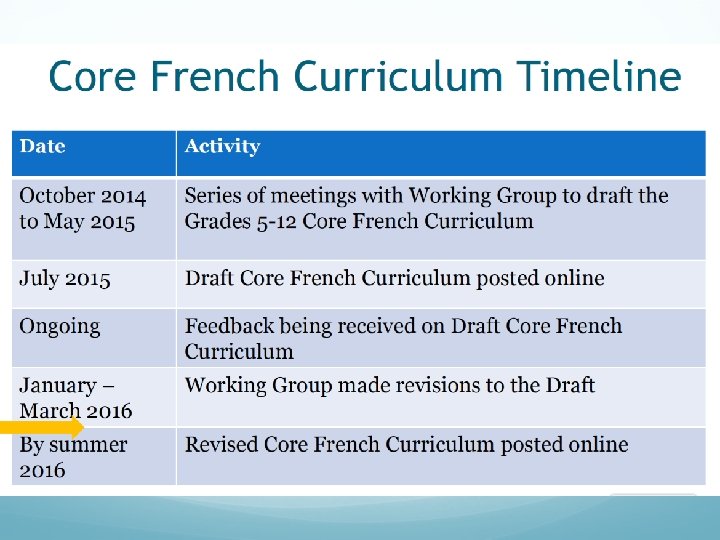 Core French Curriculum Timeline

| Date | Activity |
|---|---|
| October 2014 to May 2015 | Series of meetings with Working Group to draft the Grades 5-12 Core French Curriculum |
| July 2015 | Draft Core French Curriculum posted online |
| Ongoing | Feedback being received on Draft Core French Curriculum |
| January – March 2016 | Working Group made revisions to the Draft |
| By summer 2016 | Revised Core French Curriculum posted online |